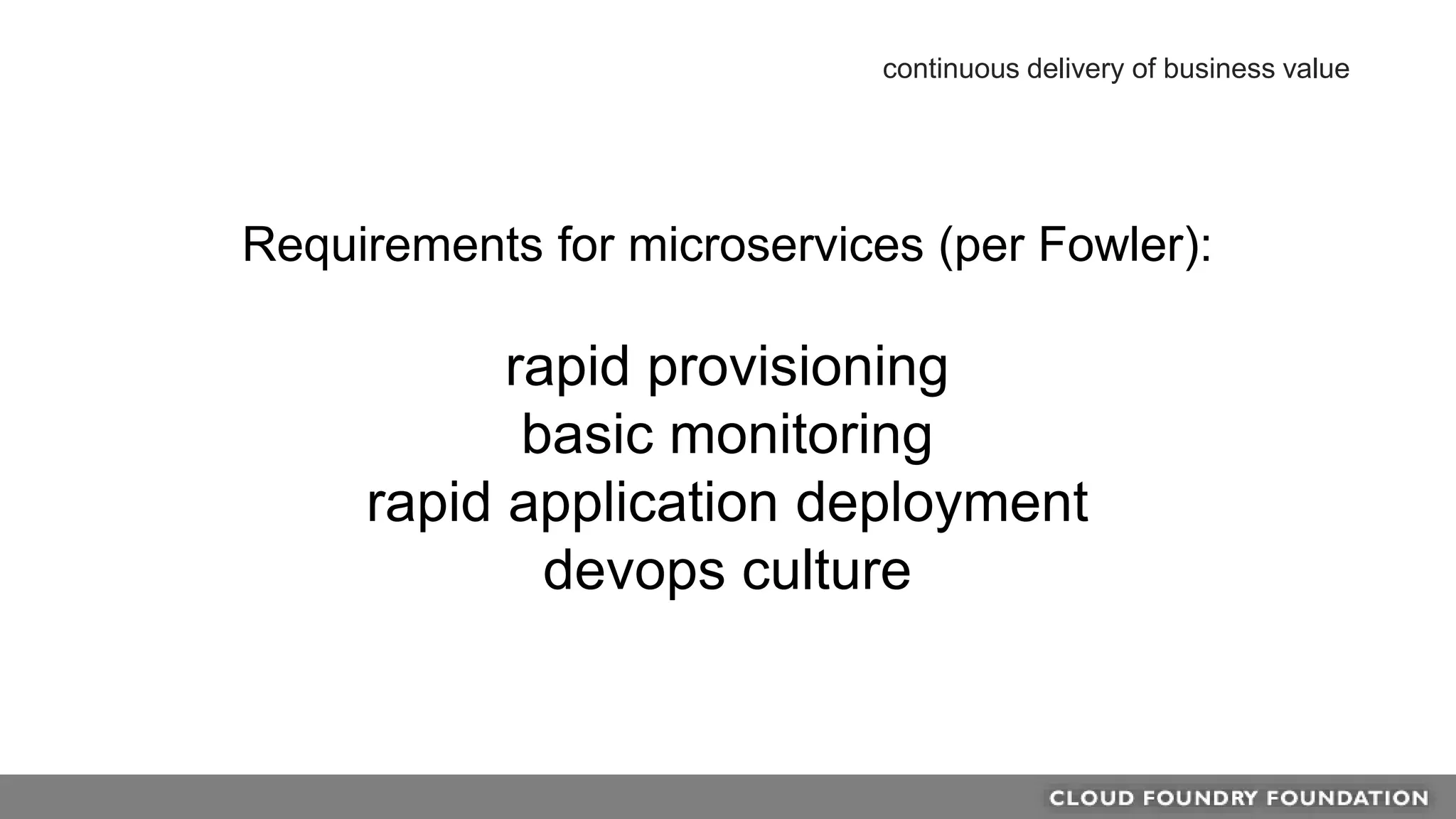 continuous delivery of business value

Requirements for microservices (per Fowler):

rapid provisioning
basic monitoring
rapid application deployment
devops culture

CLOUD FOUNDRY FOUNDATION